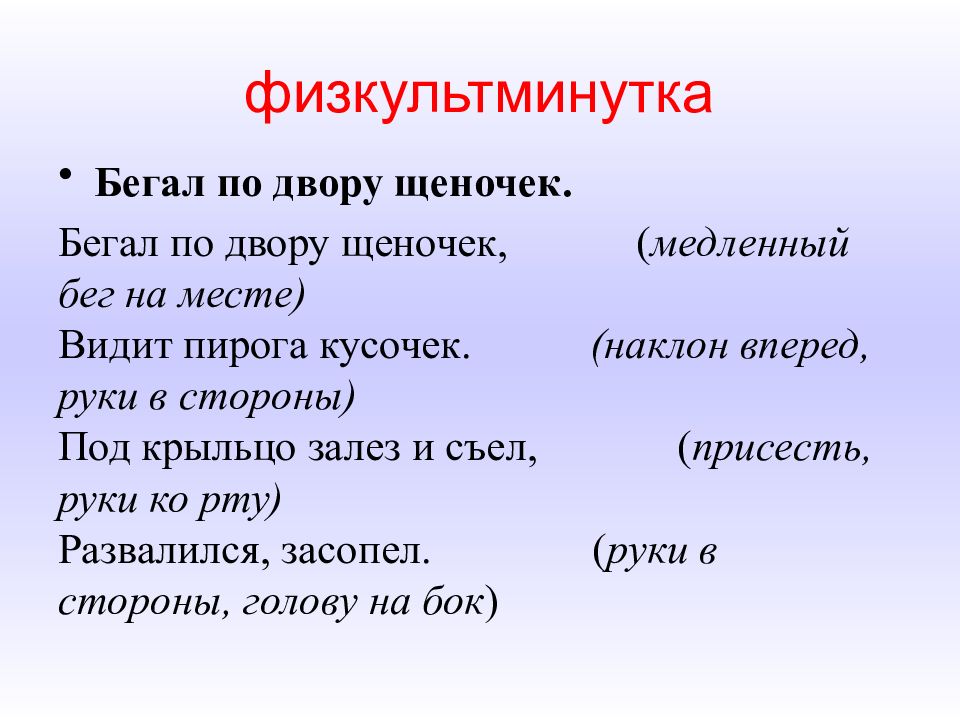 физкультминутка

• Бегал по двору щеночек.

Бегал по двору щеночек, (медленный бег на месте)
Видит пирога кусочек. (наклон вперед, руки в стороны)
Под крыльцо залез и съел, (присесть, руки ко рту)
Развалился, засопел. (руки в стороны, голову на бок)